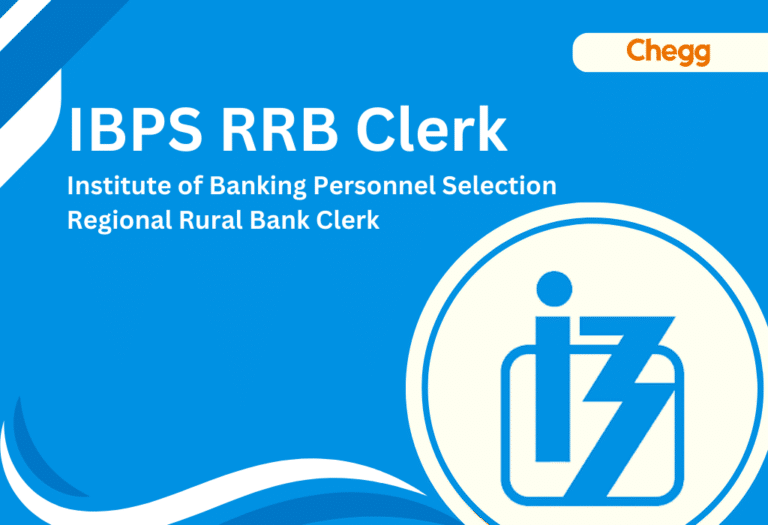 Chegg

IBPS RRB Clerk

Institute of Banking Personnel Selection
Regional Rural Bank Clerk